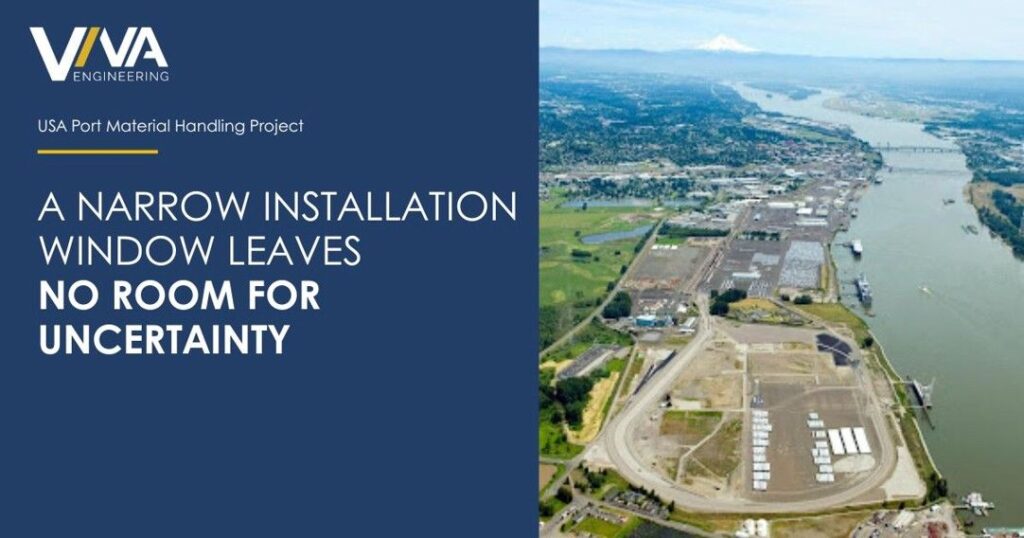 VIVA
ENGINEERING

USA Port Material Handling Project

A NARROW INSTALLATION WINDOW LEAVES
NO ROOM FOR UNCERTAINTY